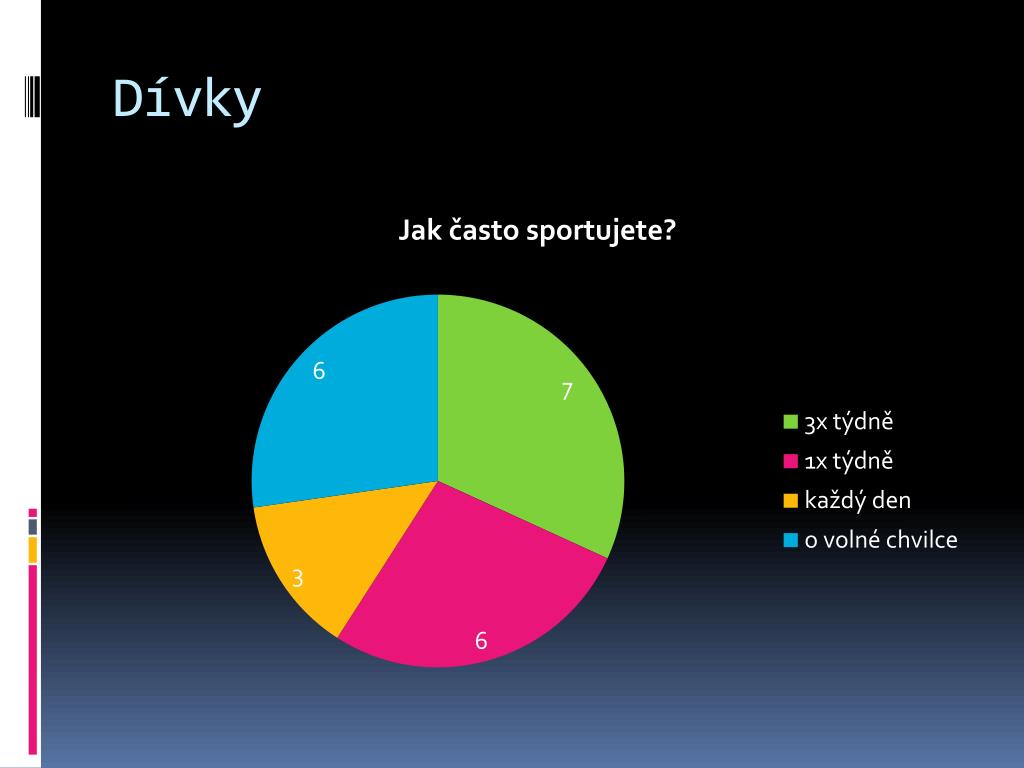 Dívky

Jak často sportujete?

6

7

3

6

3x týdně
1x týdně
každý den
o volné chvilce